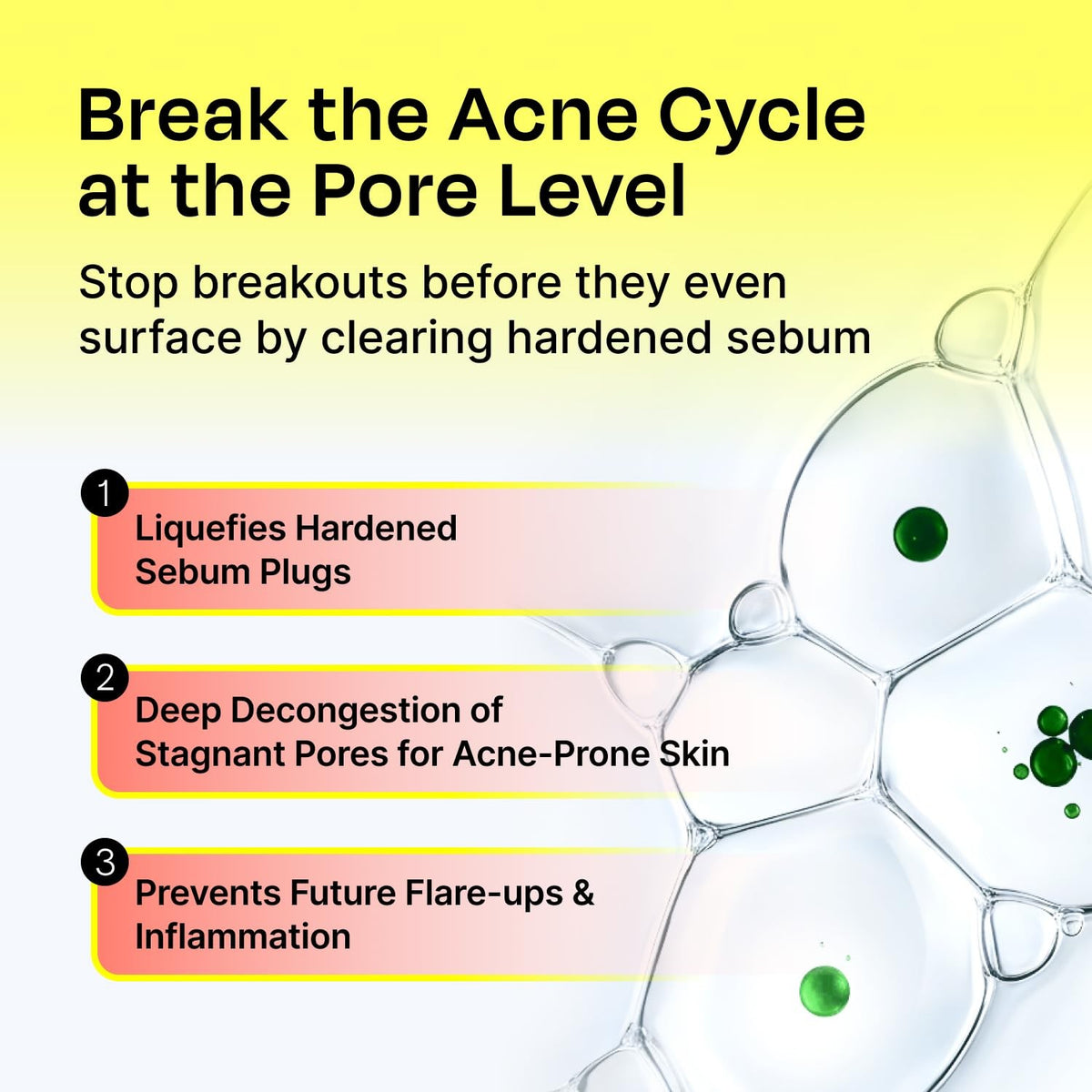 Break the Acne Cycle at the Pore Level

Stop breakouts before they even surface by clearing hardened sebum

1
Liquefies Hardened Sebum Plugs

2
Deep Decongestion of Stagnant Pores for Acne-Prone Skin

3
Prevents Future Flare-ups & Inflammation